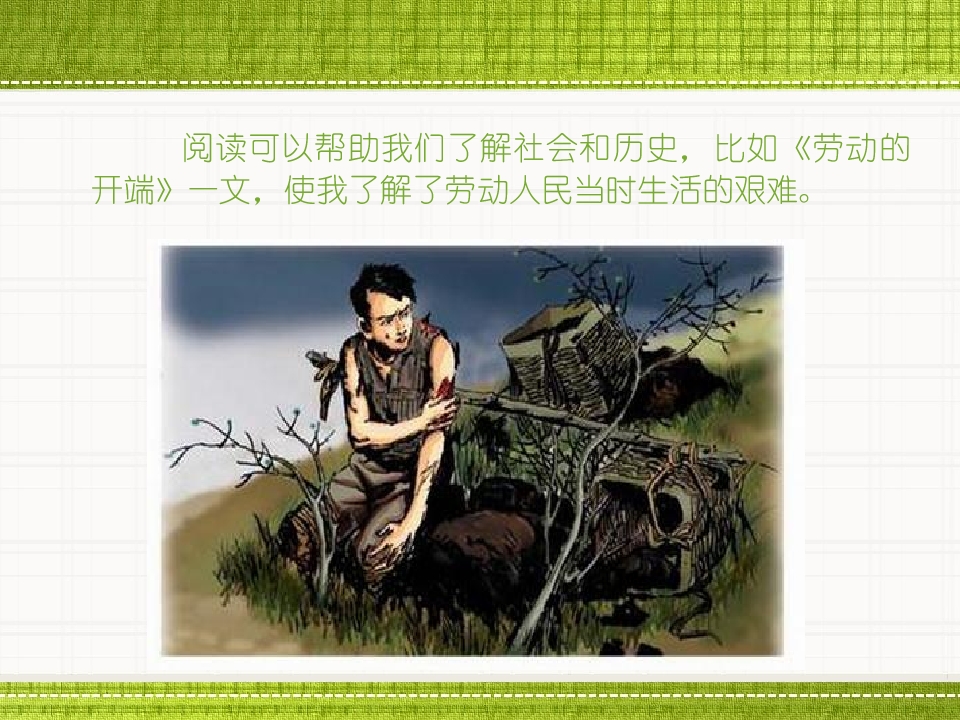 阅读可以帮助我们了解社会和历史，比如《劳动的开端》一文，使我了解了劳动人民当时生活的艰难。